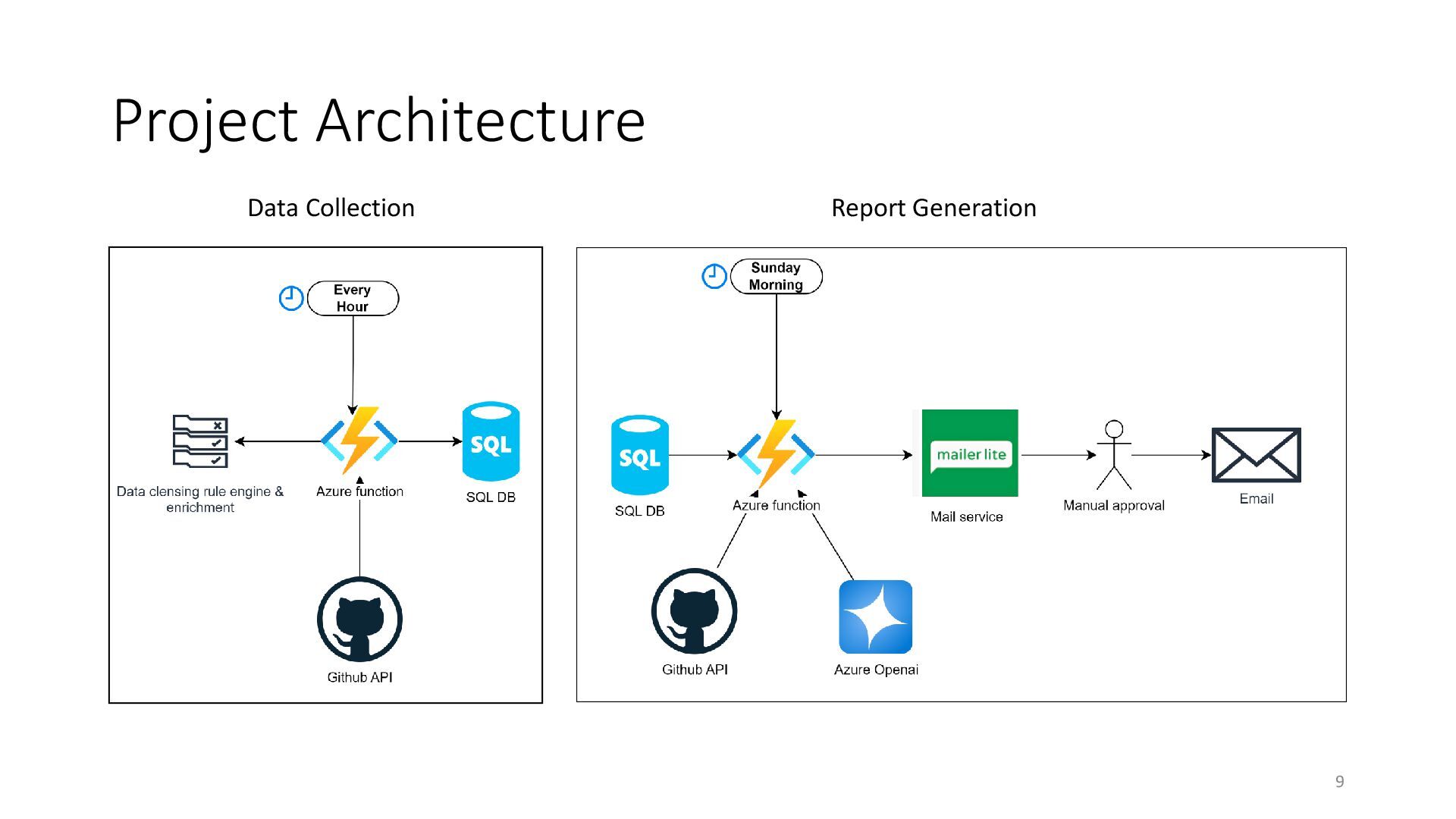 Project Architecture

Data Collection

Every Hour

Data clensing rule engine & enrichment

Azure function

SQL

SQL DB

Github API

Report Generation

Sunday Morning

SQL

SQL DB

Azure function

mailer lite

Mail service

Manual approval

Email

Github API

Azure Openai

9